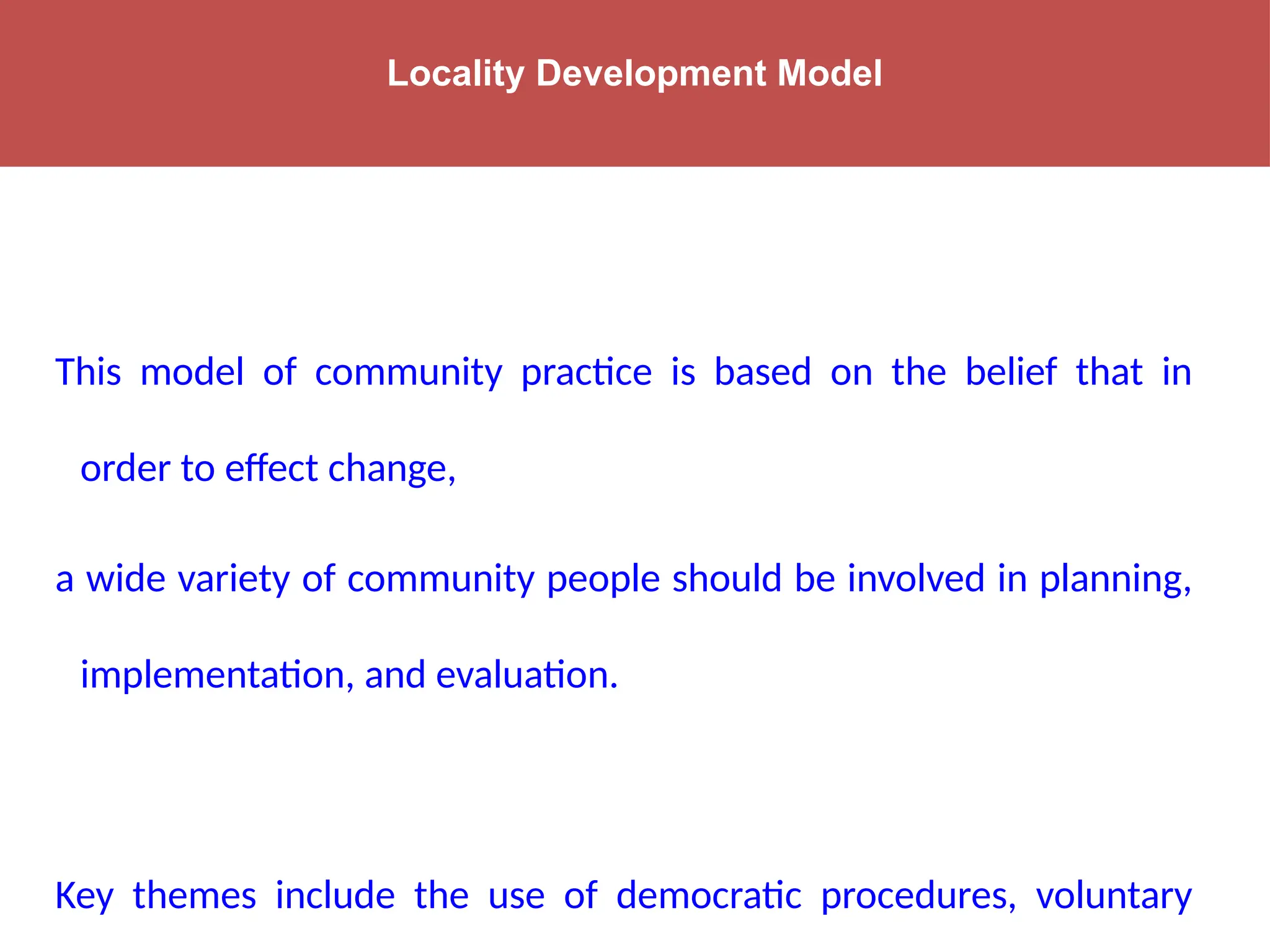 Locality Development Model

This model of community practice is based on the belief that in order to effect change,

a wide variety of community people should be involved in planning, implementation, and evaluation.

Key themes include the use of democratic procedures, voluntary